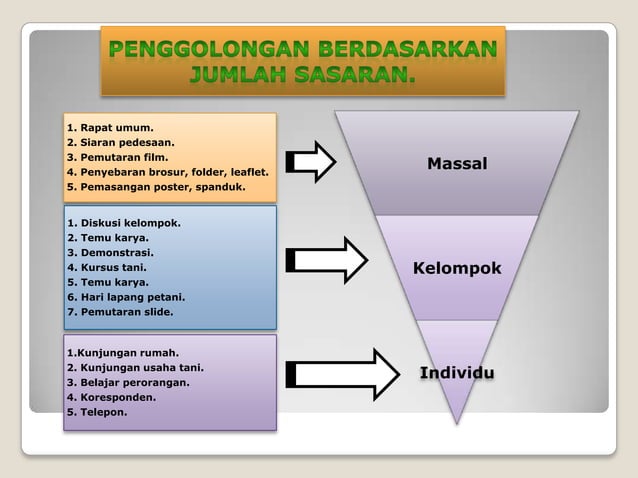 PENGGOLONGAN BERDASARKAN JUMLAH SASARAN.

1. Rapat umum.
2. Siaran pedesaan.
3. Pemutaran film.
4. Penyebaran brosur, folder, leaflet.
5. Pemasangan poster, spanduk.

1. Diskusi kelompok.
2. Temu karya.
3. Demonstrasi.
4. Kursus tani.
5. Temu karya.
6. Hari lapang petani.
7. Pemutaran slide.

1.Kunjungan rumah.
2. Kunjungan usaha tani.
3. Belajar perorangan.
4. Koresponden.
5. Telepon.

Massal

Kelompok

Individu